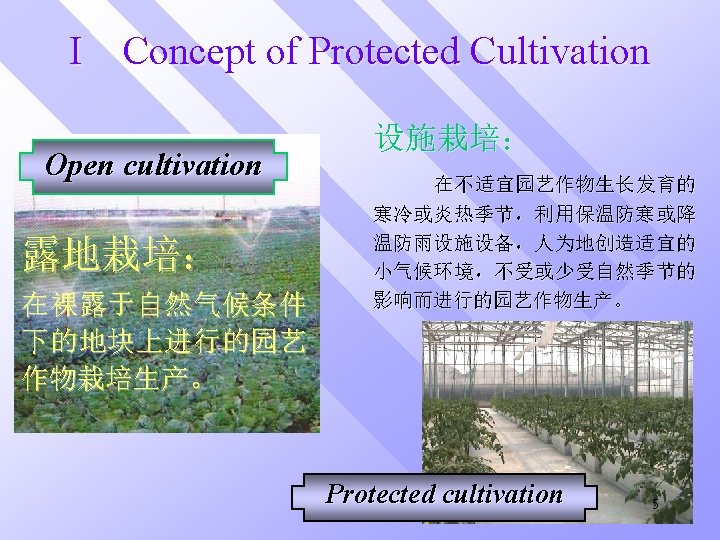 I Concept of Protected Cultivation

Open cultivation

露地栽培：
在裸露于自然气候条件下的地块上进行的园艺作物栽培生产。

设施栽培：
在不适宜园艺作物生长发育的寒冷或炎热季节，利用保温防寒或降温防雨设施设备，人为地创造适宜的小气候环境，不受或少受自然季节的影响而进行的园艺作物生产。

Protected cultivation

5